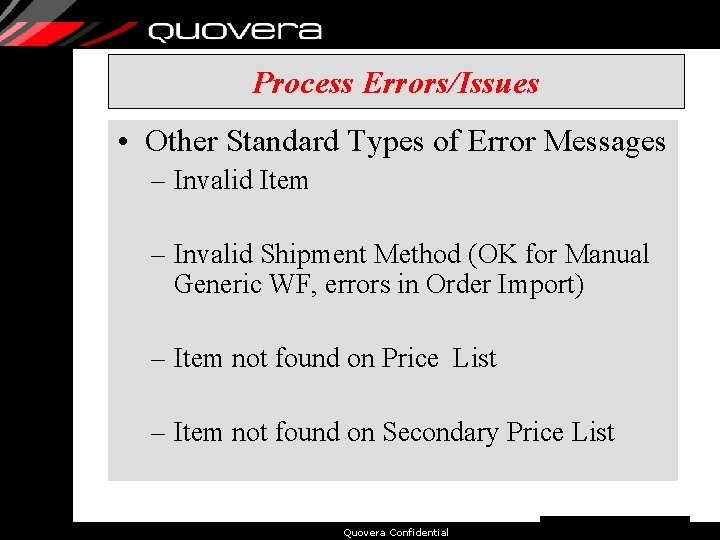 quovera

Process Errors/Issues

• Other Standard Types of Error Messages
– Invalid Item

– Invalid Shipment Method (OK for Manual Generic WF, errors in Order Import)

– Item not found on Price List

– Item not found on Secondary Price List

Quovera Confidential